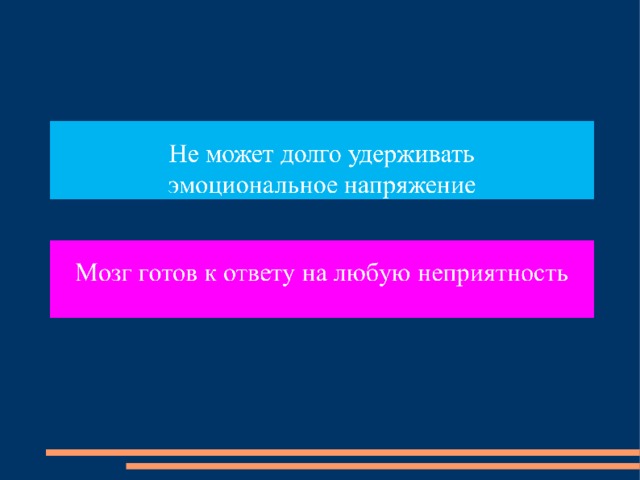 Не может долго удерживать эмоциональное напряжение

Мозг готов к ответу на любую неприятность